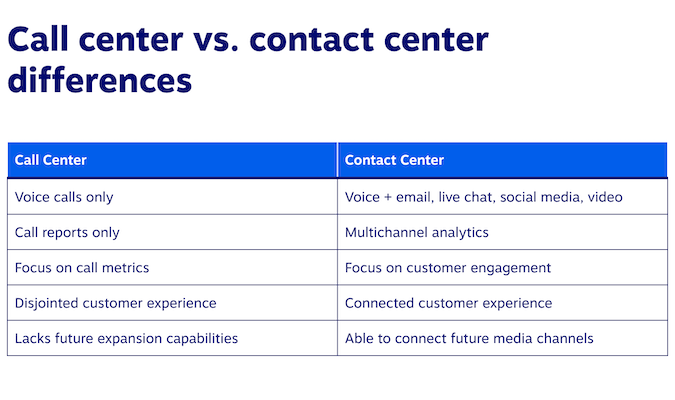 Call center vs. contact center differences

| Call Center | Contact Center |
|---|---|
| Voice calls only | Voice + email, live chat, social media, video |
| Call reports only | Multichannel analytics |
| Focus on call metrics | Focus on customer engagement |
| Disjointed customer experience | Connected customer experience |
| Lacks future expansion capabilities | Able to connect future media channels |